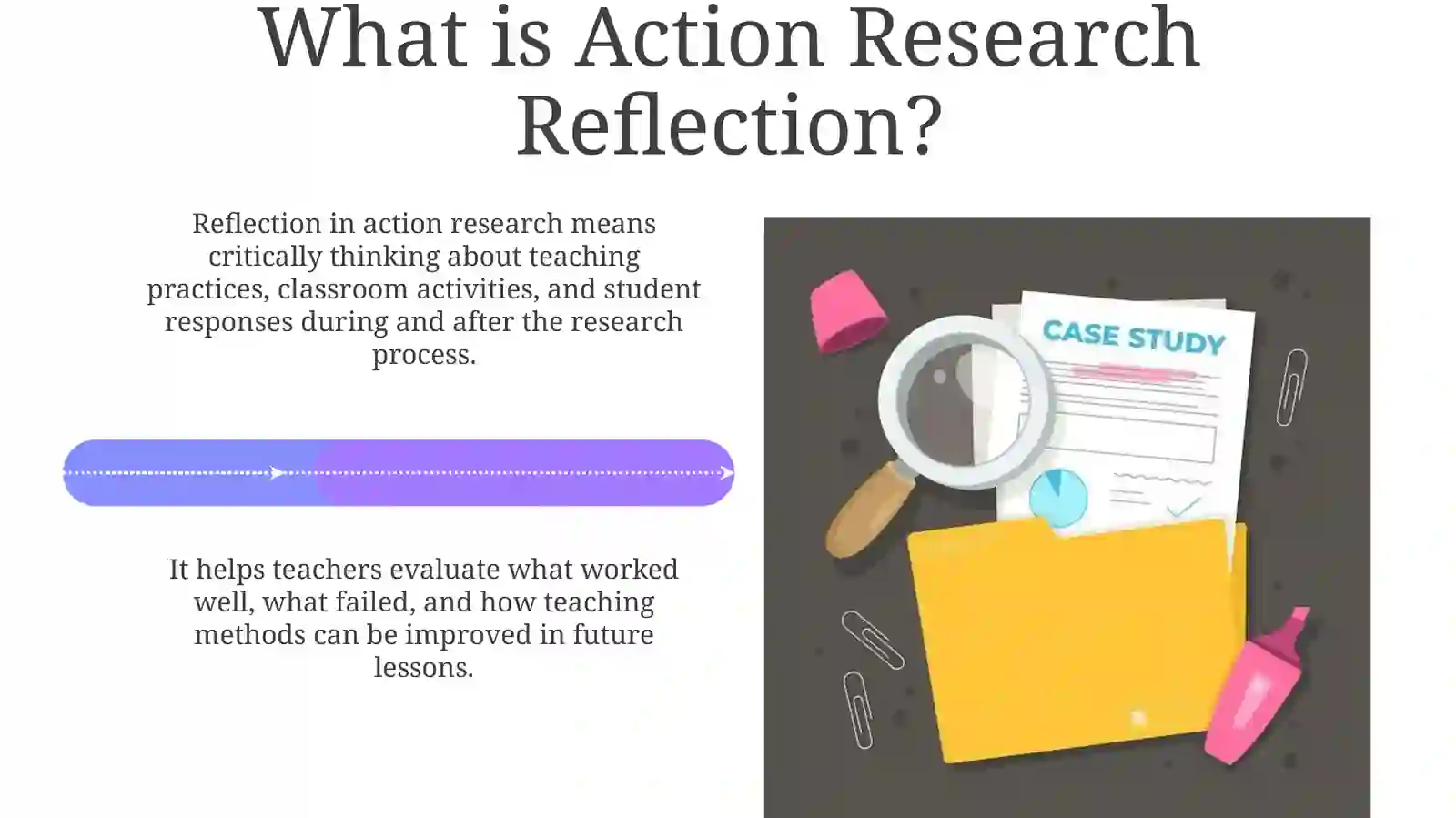 What is Action Research Reflection?

Reflection in action research means critically thinking about teaching practices, classroom activities, and student responses during and after the research process.

It helps teachers evaluate what worked well, what failed, and how teaching methods can be improved in future lessons.

CASE STUDY